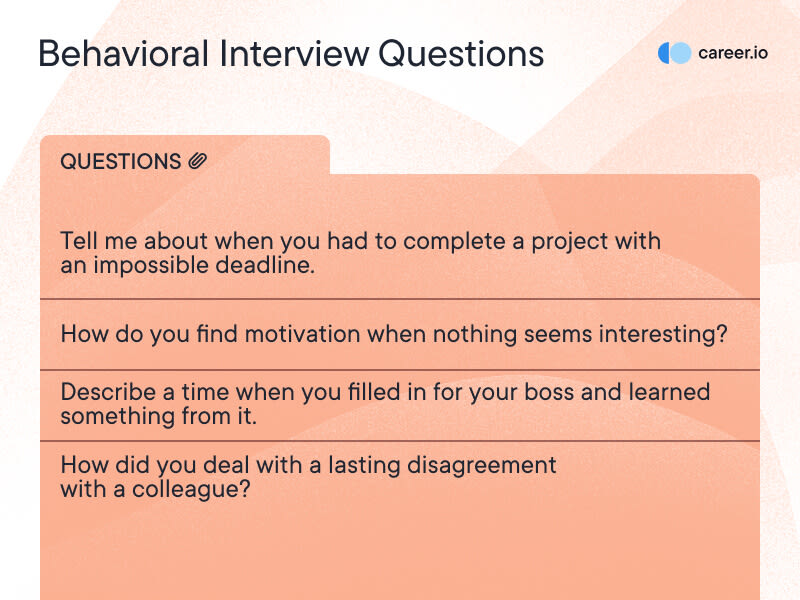 Behavioral Interview Questions

career.io

QUESTIONS

Tell me about when you had to complete a project with an impossible deadline.

How do you find motivation when nothing seems interesting?

Describe a time when you filled in for your boss and learned something from it.

How did you deal with a lasting disagreement with a colleague?